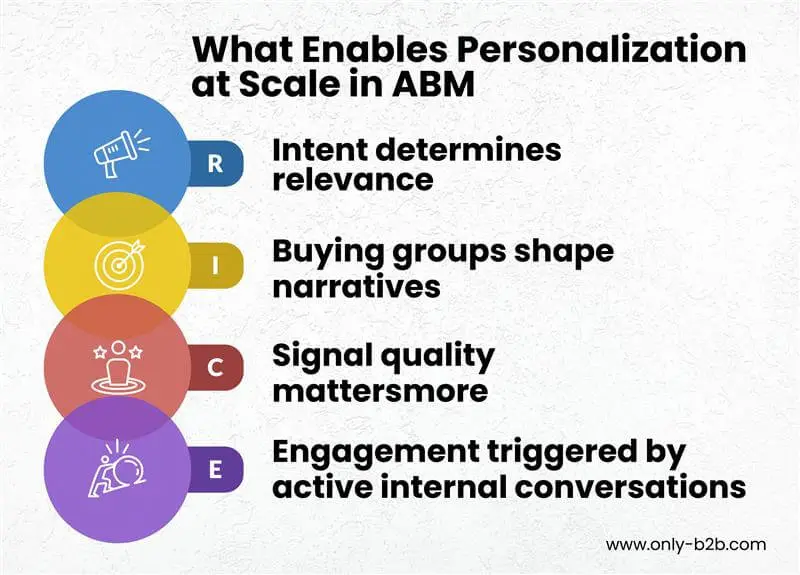 What Enables Personalization at Scale in ABM

R

Intent determines relevance

I

Buying groups shape narratives

C

Signal quality mattersmore

E

Engagement triggered by active internal conversations

www.only-b2b.com